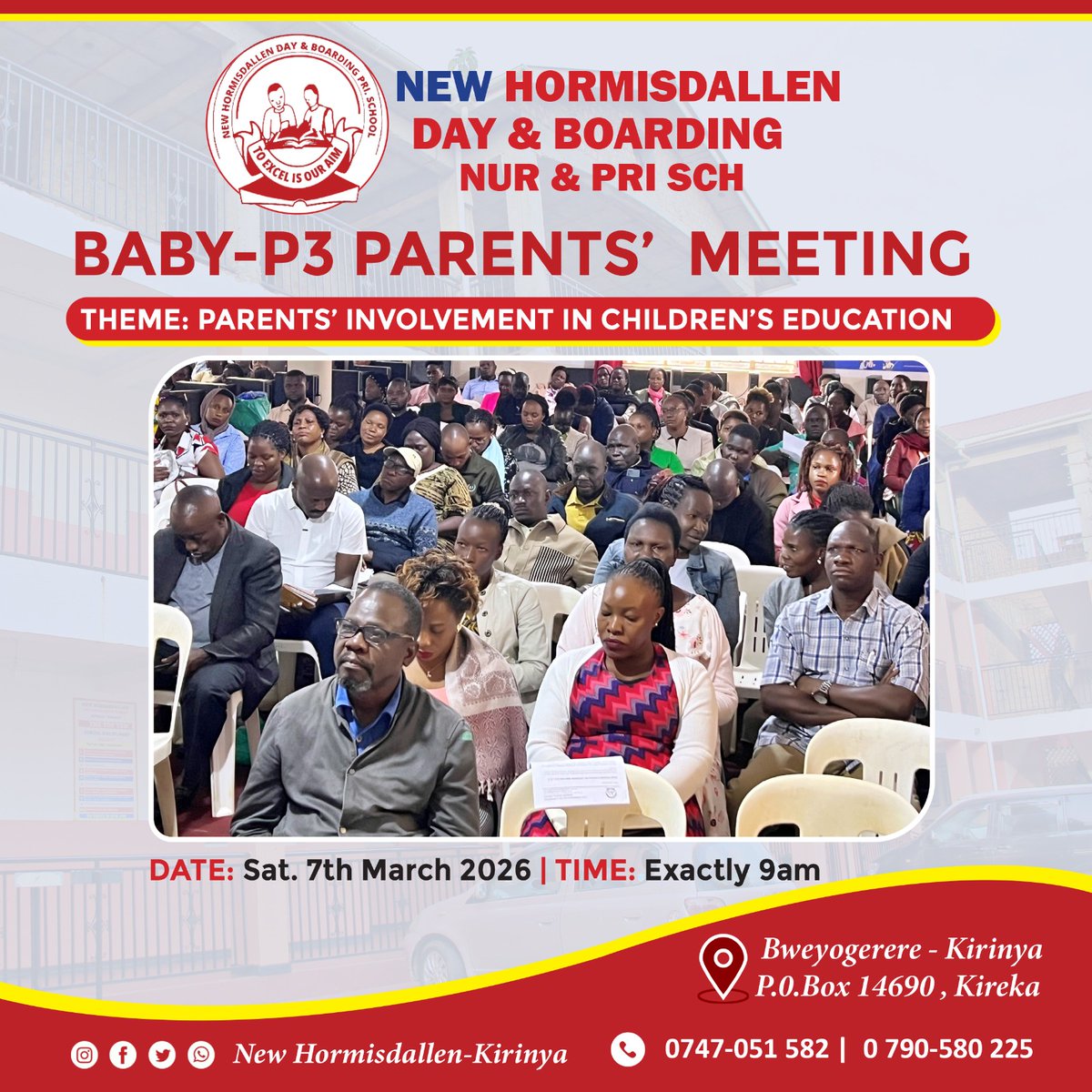 NEW HORMISDALLEN DAY & BOARDING PRI. SCHOOL
TO EXCEL IS OUR AIM

NEW HORMISDALLEN
DAY & BOARDING
NUR & PRI SCH

BABY-P3 PARENTS' MEETING

THEME: PARENTS' INVOLVEMENT IN CHILDREN'S EDUCATION

DATE: Sat. 7th March 2026 | TIME: Exactly 9am

Bweyogerere - Kirinya
P.0.Box 14690 , Kireka

New Hormisdallen-Kirinya

0747-051 582 | 0 790-580 225